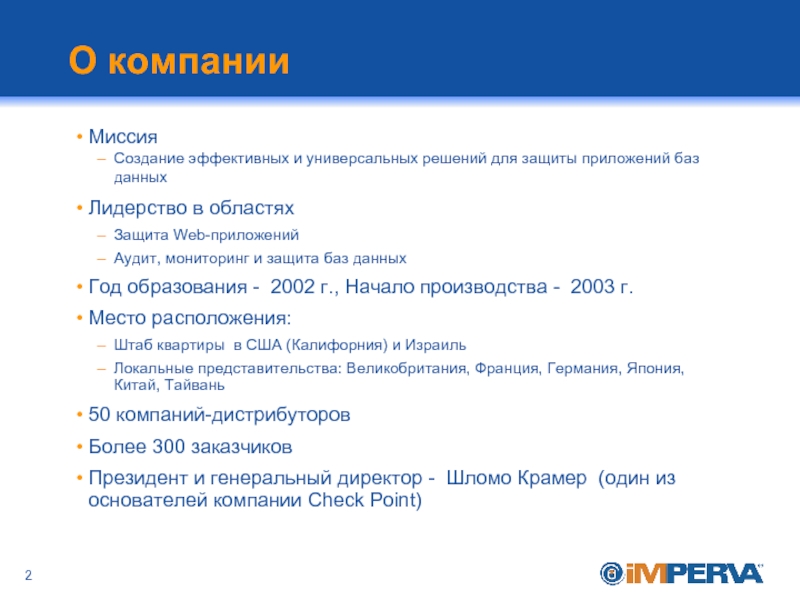 О компании

• Миссия
– Создание эффективных и универсальных решений для защиты приложений баз данных

• Лидерство в областях
– Защита Web-приложений
– Аудит, мониторинг и защита баз данных

• Год образования - 2002 г., Начало производства - 2003 г.

• Место расположения:
– Штаб квартиры в США (Калифорния) и Израиль
– Локальные представительства: Великобритания, Франция, Германия, Япония, Китай, Тайвань

• 50 компаний-дистрибуторов

• Более 300 заказчиков

• Президент и генеральный директор - Шломо Крамер (один из основателей компании Check Point)

2

iMPERVA